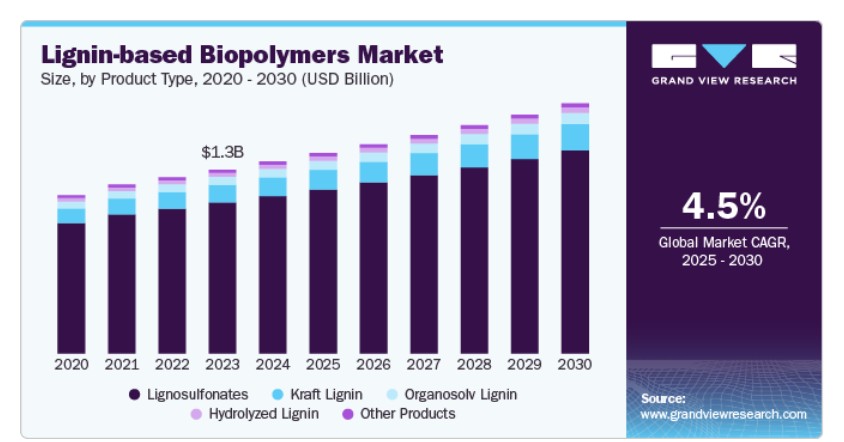 Lignin-based Biopolymers Market
Size, by Product Type, 2020 - 2030 (USD Billion)

$1.3B

2020 2021 2022 2023 2024 2025 2026 2027 2028 2029 2030

Lignosulfonates Kraft Lignin Organosolv Lignin Hydrolyzed Lignin Other Products

GRAND VIEW RESEARCH

4.5%
Global Market CAGR, 2025 - 2030

Source:
www.grandviewresearch.com